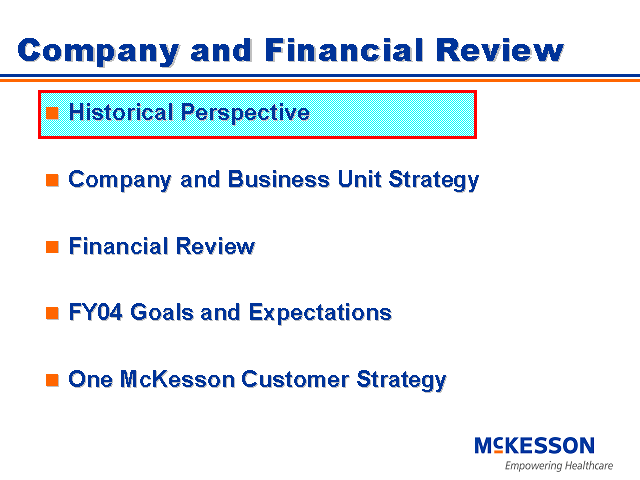 Company and Financial Review

Historical Perspective

Company and Business Unit Strategy

Financial Review

FY04 Goals and Expectations

One McKesson Customer Strategy

McKESSON
Empowering Healthcare